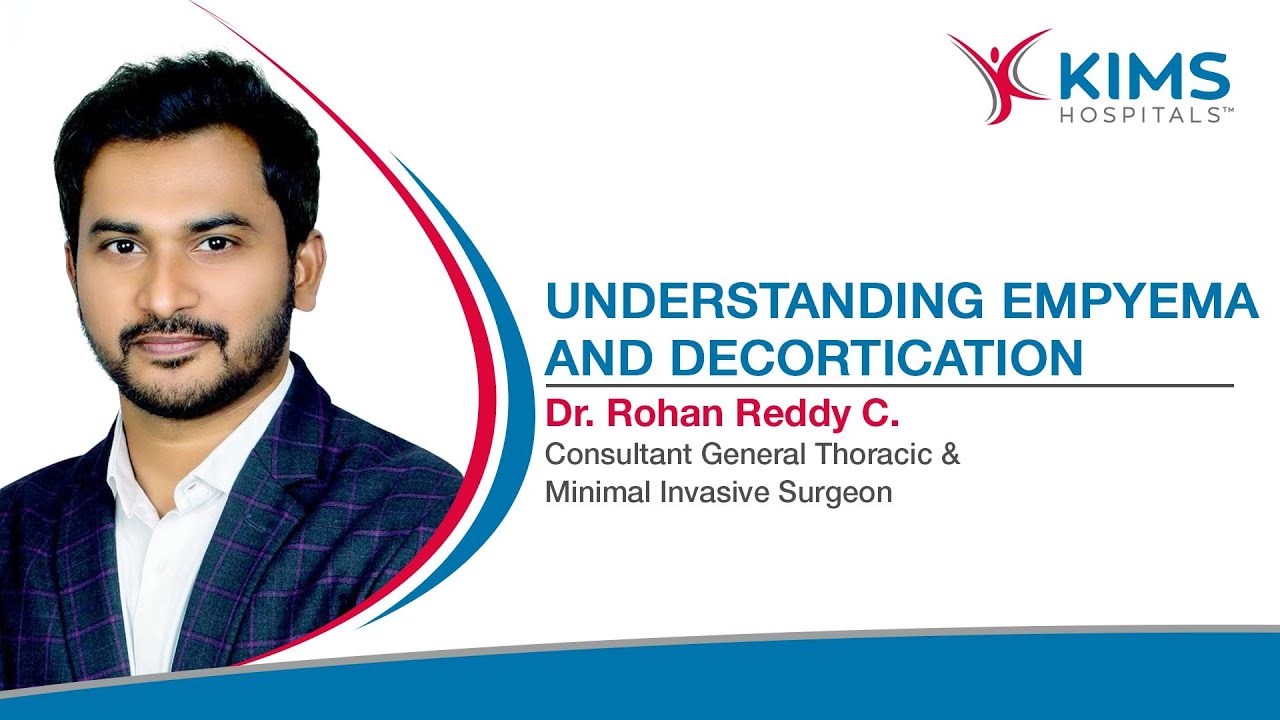 KIMS
HOSPITALS™

UNDERSTANDING EMPYEMA AND DECORTICATION

Dr. Rohan Reddy C.
Consultant General Thoracic & Minimal Invasive Surgeon